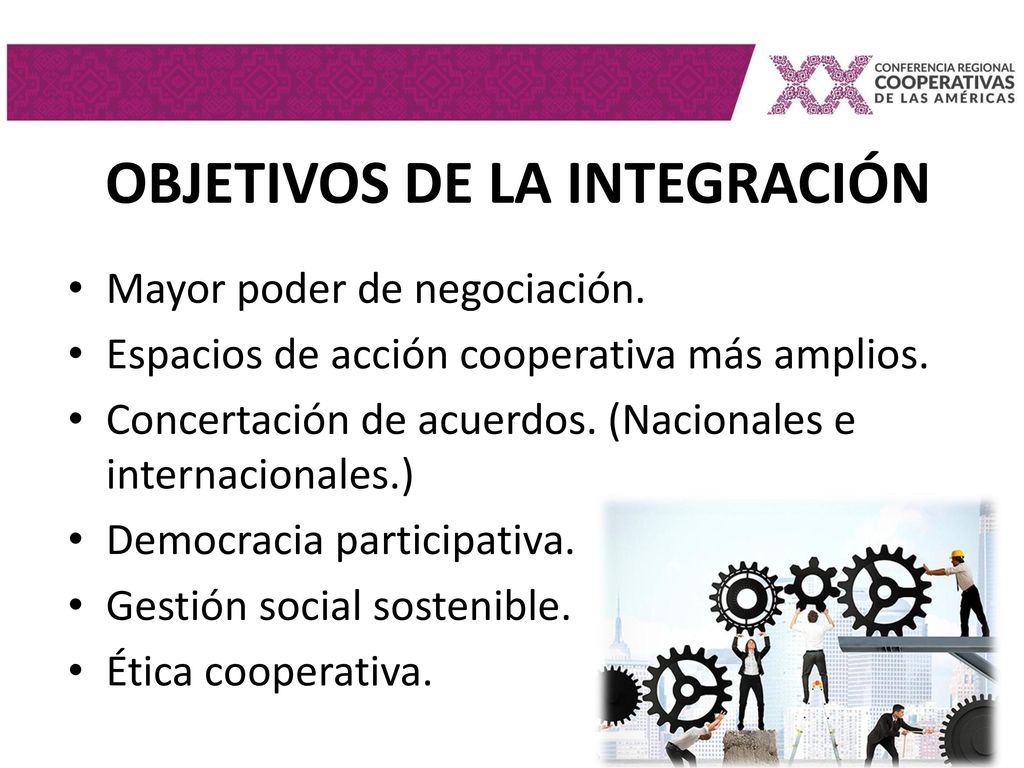 XX CONFERENCIA REGIONAL COOPERATIVAS DE LAS AMÉRICAS

OBJETIVOS DE LA INTEGRACIÓN

• Mayor poder de negociación.
• Espacios de acción cooperativa más amplios.
• Concertación de acuerdos. (Nacionales e internacionales.)
• Democracia participativa.
• Gestión social sostenible.
• Ética cooperativa.